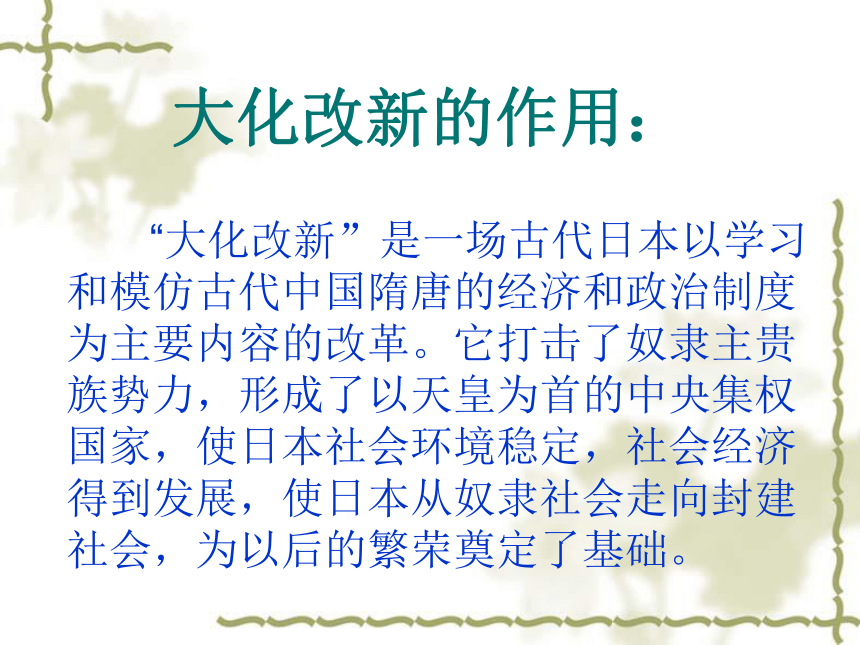 大化改新的作用：

“大化改新”是一场古代日本以学习和模仿古代中国隋唐的经济和政治制度为主要内容的改革。它打击了奴隶主贵族势力，形成了以天皇为首的中央集权国家，使日本社会环境稳定，社会经济得到发展，使日本从奴隶社会走向封建社会，为以后的繁荣奠定了基础。